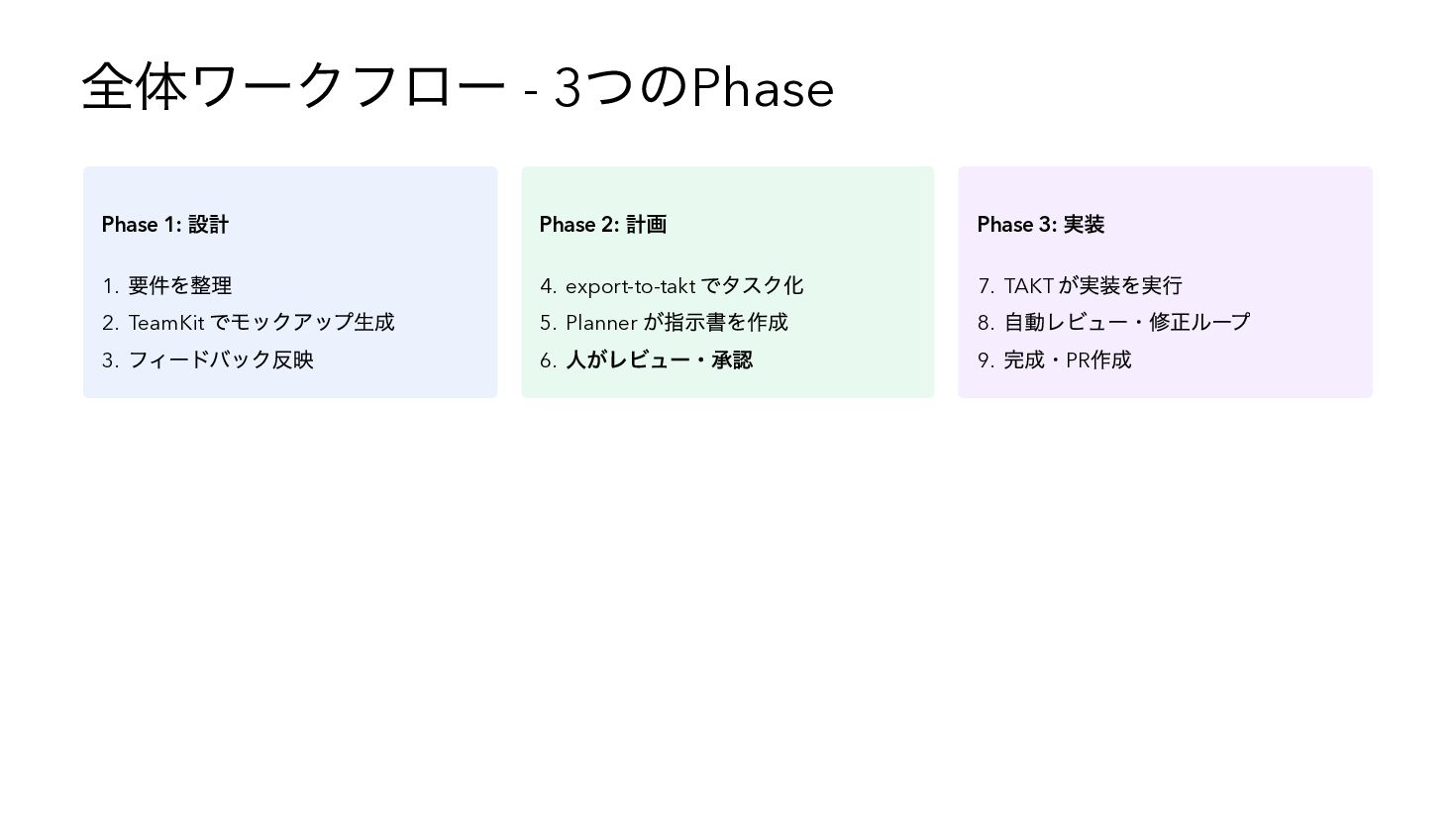 全体ワークフロー - 3つのPhase

Phase 1: 設計

1. 要件を整理
2. TeamKit でモックアップ生成
3. フィードバック反映

Phase 2: 計画

4. export-to-takt でタスク化
5. Planner が指示書を作成
6. 人がレビュー・承認

Phase 3: 実装

7. TAKT が実装を実行
8. 自動レビュー・修正ループ
9. 完成・PR作成